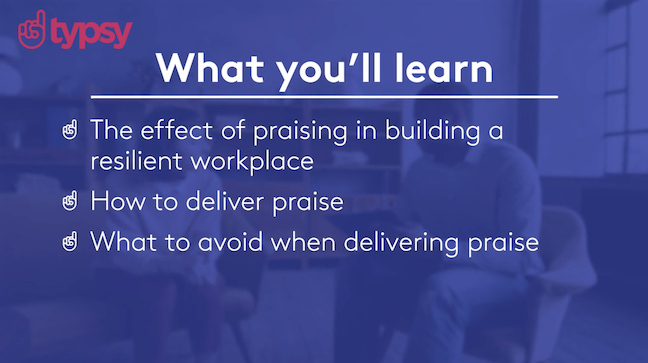 typsy

What you'll learn

The effect of praising in building a resilient workplace

How to deliver praise

What to avoid when delivering praise